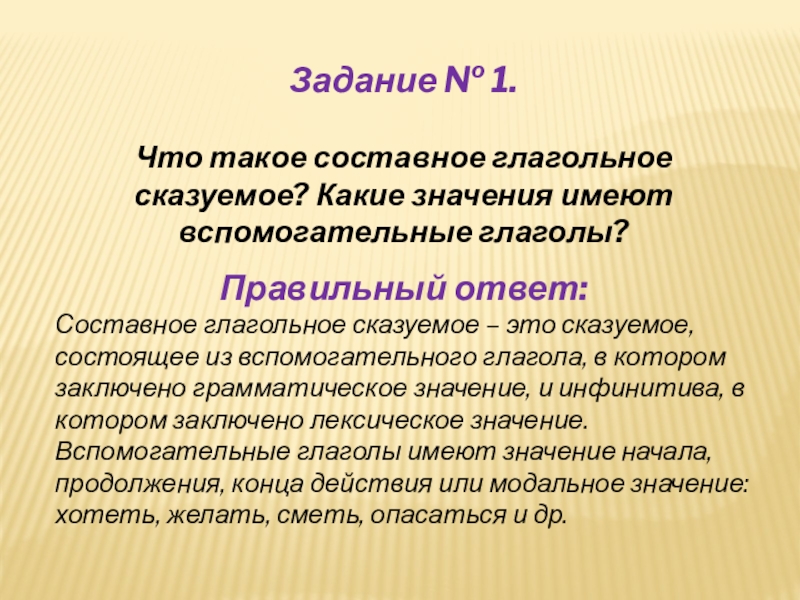 Задание № 1.

Что такое составное глагольное сказуемое? Какие значения имеют вспомогательные глаголы?

Правильный ответ:

Составное глагольное сказуемое – это сказуемое, состоящее из вспомогательного глагола, в котором заключено грамматическое значение, и инфинитива, в котором заключено лексическое значение. Вспомогательные глаголы имеют значение начала, продолжения, конца действия или модальное значение: хотеть, желать, сметь, опасаться и др.